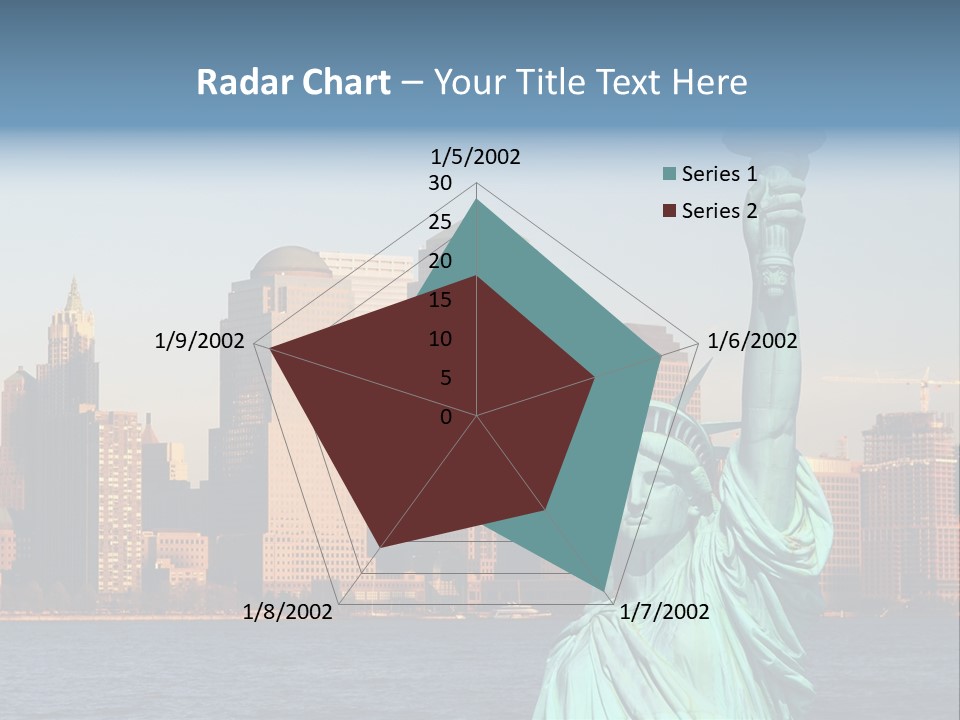 Radar Chart – Your Title Text Here

1/5/2002
30
25
20
15
10
5
0
1/6/2002
1/7/2002
1/8/2002
1/9/2002

Series 1
Series 2